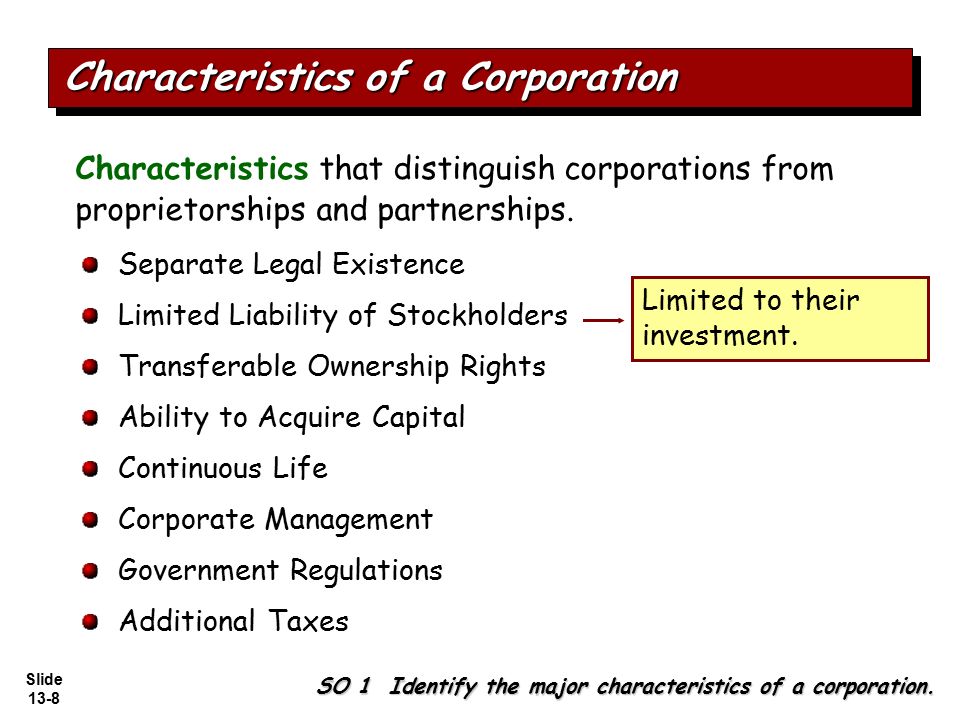 Characteristics of a Corporation

Characteristics that distinguish corporations from proprietorships and partnerships.

Separate Legal Existence

Limited Liability of Stockholders

Limited to their investment.

Transferable Ownership Rights

Ability to Acquire Capital

Continuous Life

Corporate Management

Government Regulations

Additional Taxes

Slide 13-8

SO 1 Identify the major characteristics of a corporation.